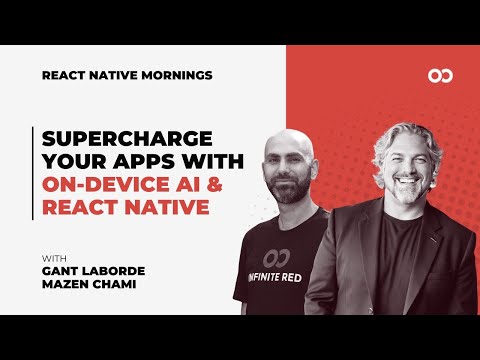 REACT NATIVE MORNINGS

SUPERCHARGE YOUR APPS WITH ON-DEVICE AI & REACT NATIVE

WITH
GANT LABORDE
MAZEN CHAMI

INFINITE RED